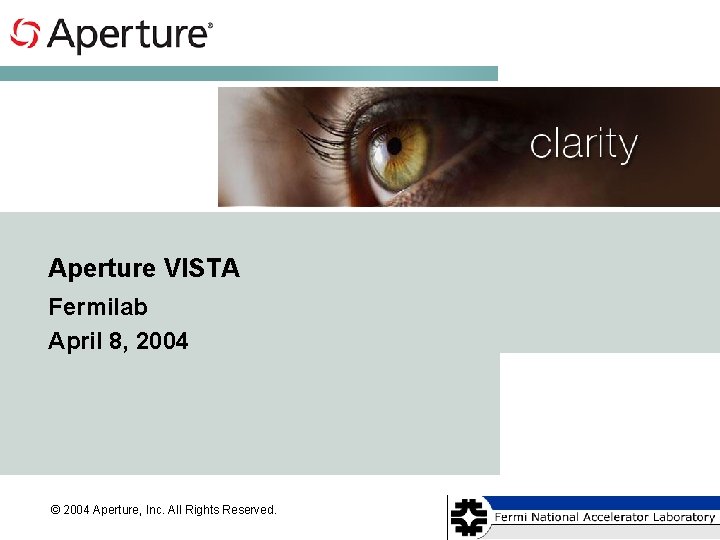 Aperture®

clarity

Aperture VISTA

Fermilab

April 8, 2004

© 2004 Aperture, Inc. All Rights Reserved.

Fermi National Accelerator Laboratory